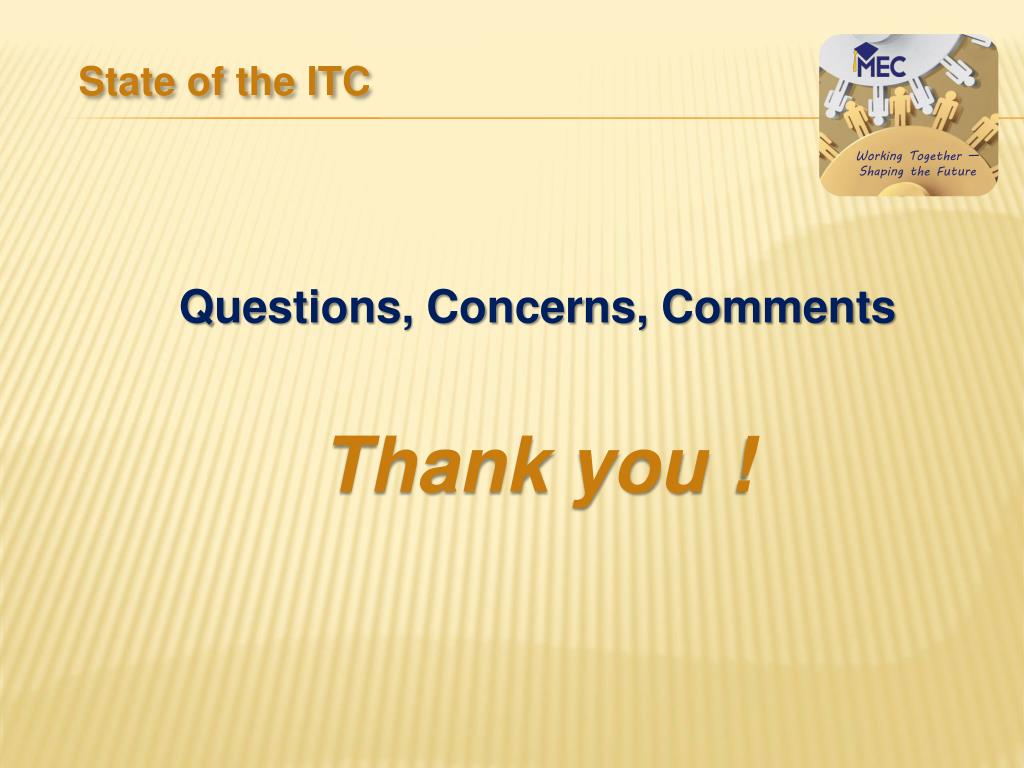 State of the ITC

MEC

Working Together — Shaping the Future

Questions, Concerns, Comments

Thank you !